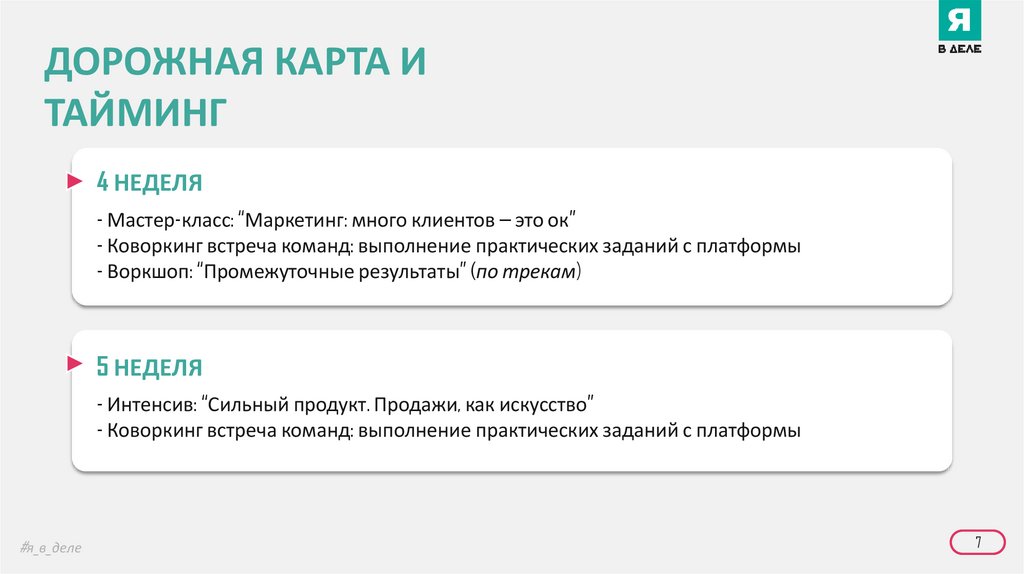 Я
В ДЕЛЕ

ДОРОЖНАЯ КАРТА И ТАЙМИНГ

4 НЕДЕЛЯ

- Мастер-класс: "Маркетинг: много клиентов – это ок"
- Коворкинг встреча команд: выполнение практических заданий с платформы
- Воркшоп: "Промежуточные результаты" (по трекам)

5 НЕДЕЛЯ

- Интенсив: "Сильный продукт. Продажи, как искусство"
- Коворкинг встреча команд: выполнение практических заданий с платформы

#я_в_деле

7